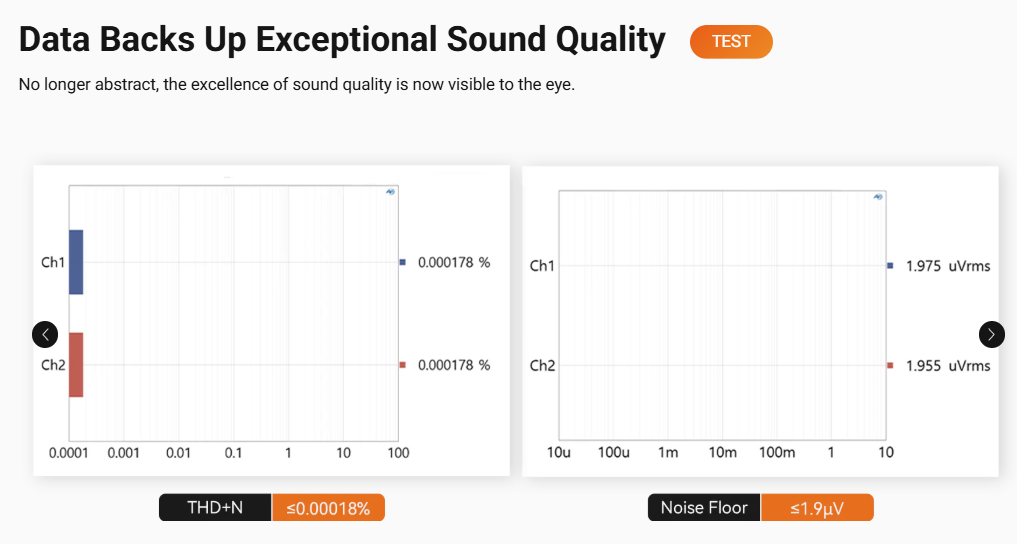 Data Backs Up Exceptional Sound Quality TEST

No longer abstract, the excellence of sound quality is now visible to the eye.

Ch1 0.000178 %

Ch2 0.000178 %

0.0001 0.001 0.01 0.1 1 10 100

THD+N ≤0.00018%

Ch1 1.975 uVrms

Ch2 1.955 uVrms

10u 100u 1m 10m 100m 1 10

Noise Floor ≤1.9μV